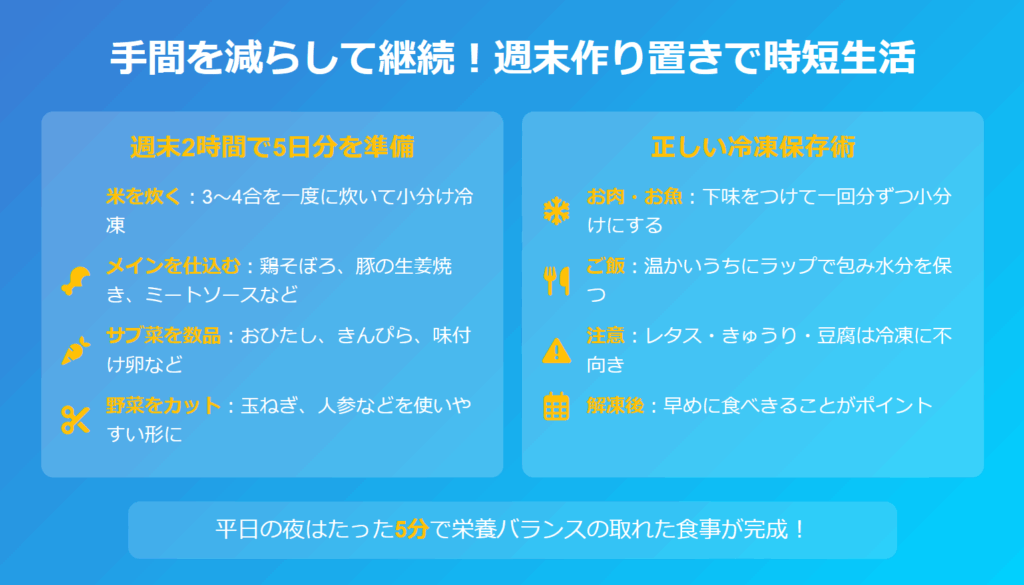 手間を減らして継続！週末作り置きで時短生活

週末2時間で5日分を準備

米を炊く：3〜4合を一度に炊いて小分け冷凍

メインを仕込む：鶏そぼろ、豚の生姜焼き、ミートソースなど

サブ菜を数品：おひたし、きんぴら、味付け卵など

野菜をカット：玉ねぎ、人参などを使いやすい形に

正しい冷凍保存術

お肉・お魚：下味をつけて一回分ずつ小分けにする

ご飯：温かいうちにラップで包み水分を保つ

注意：レタス・きゅうり・豆腐は冷凍に不向き

解凍後：早めに食べきることがポイント

平日の夜はたった5分で栄養バランスの取れた食事が完成！